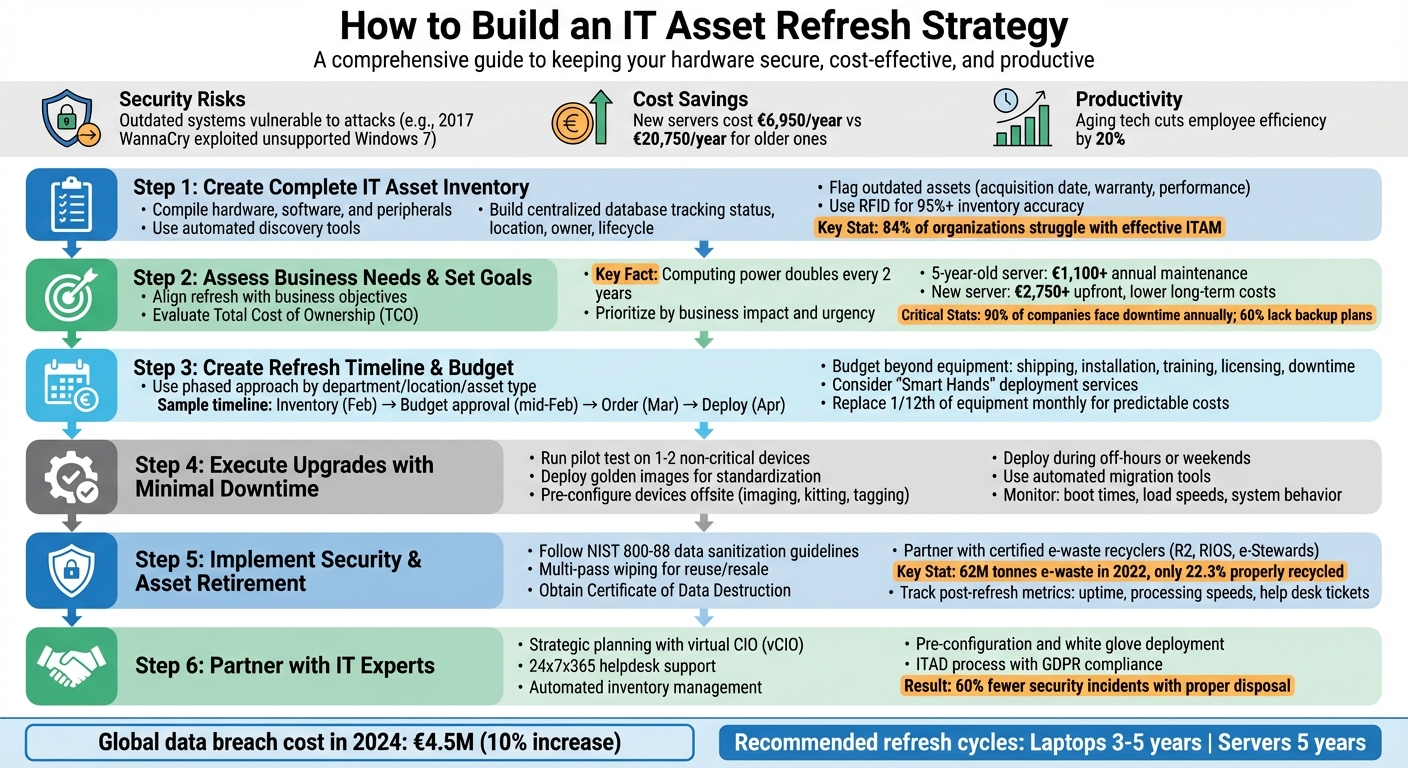 How to Build an IT Asset Refresh Strategy

A comprehensive guide to keeping your hardware secure, cost-effective, and productive

Security Risks
Outdated systems vulnerable to attacks (e.g., 2017 WannaCry exploited unsupported Windows 7)

Cost Savings
New servers cost €6,950/year vs €20,750/year for older ones

Productivity
Aging tech cuts employee efficiency by 20%

Step 1: Create Complete IT Asset Inventory
• Compile hardware, software, and peripherals
• Use automated discovery tools
• Build centralized database tracking status, location, owner, lifecycle
• Flag outdated assets (acquisition date, warranty, performance)
• Use RFID for 95%+ inventory accuracy
Key Stat: 84% of organizations struggle with effective ITAM

Step 2: Assess Business Needs & Set Goals
• Align refresh with business objectives
• Evaluate Total Cost of Ownership (TCO)
• Key Fact: Computing power doubles every 2 years
• Prioritize by business impact and urgency
• 5-year-old server: €1,100+ annual maintenance
• New server: €2,750+ upfront, lower long-term costs
Critical Stats: 90% of companies face downtime annually; 60% lack backup plans

Step 3: Create Refresh Timeline & Budget
• Use phased approach by department/location/asset type
Sample timeline: Inventory (Feb) → Budget approval (mid-Feb) → Order (Mar) → Deploy (Apr)
• Budget beyond equipment: shipping, installation, training, licensing, downtime
• Consider "Smart Hands" deployment services
• Replace 1/12th of equipment monthly for predictable costs

Step 4: Execute Upgrades with Minimal Downtime
• Run pilot test on 1-2 non-critical devices
• Deploy golden images for standardization
• Pre-configure devices offsite (imaging, kitting, tagging)
• Deploy during off-hours or weekends
• Use automated migration tools
• Monitor: boot times, load speeds, system behavior

Step 5: Implement Security & Asset Retirement
• Follow NIST 800-88 data sanitization guidelines
• Multi-pass wiping for reuse/resale
• Obtain Certificate of Data Destruction
• Partner with certified e-waste recyclers (R2, RIOS, e-Stewards)
Key Stat: 62M tonnes e-waste in 2022, only 22.3% properly recycled
• Track post-refresh metrics: uptime, processing speeds, help desk tickets

Step 6: Partner with IT Experts
• Strategic planning with virtual CIO (vCIO)
• 24x7x365 helpdesk support
• Automated inventory management
• Pre-configuration and white glove deployment
• ITAD process with GDPR compliance
Result: 60% fewer security incidents with proper disposal

Global data breach cost in 2024: €4.5M (10% increase)

Recommended refresh cycles: Laptops 3-5 years | Servers 5 years